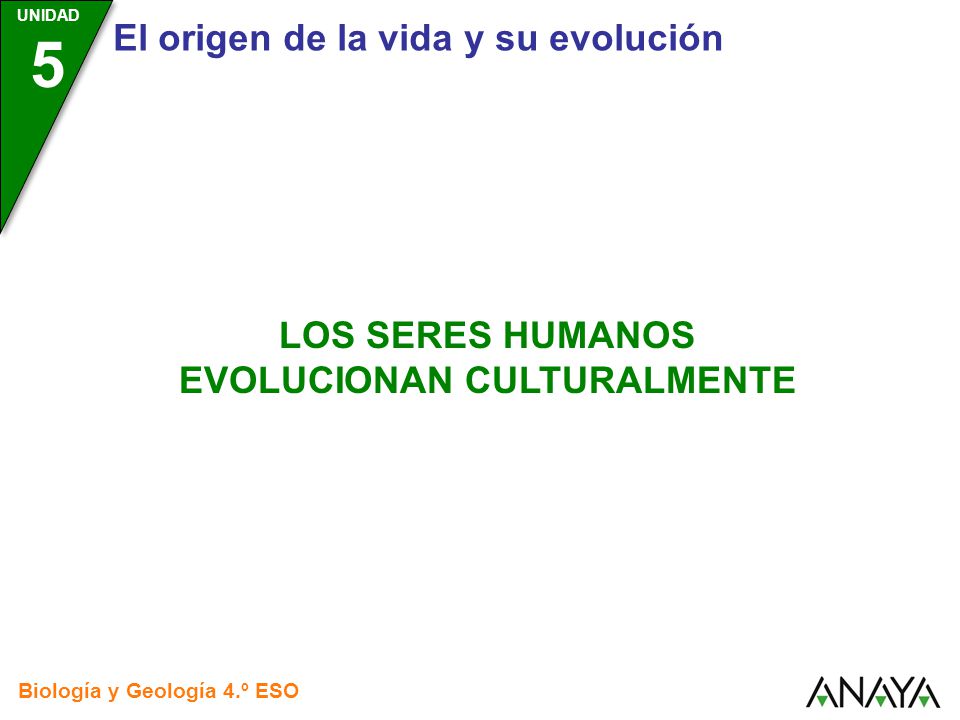 UNIDAD
5
El origen de la vida y su evolución

LOS SERES HUMANOS EVOLUCIONAN CULTURALMENTE

Biología y Geología 4.º ESO

ANAYA